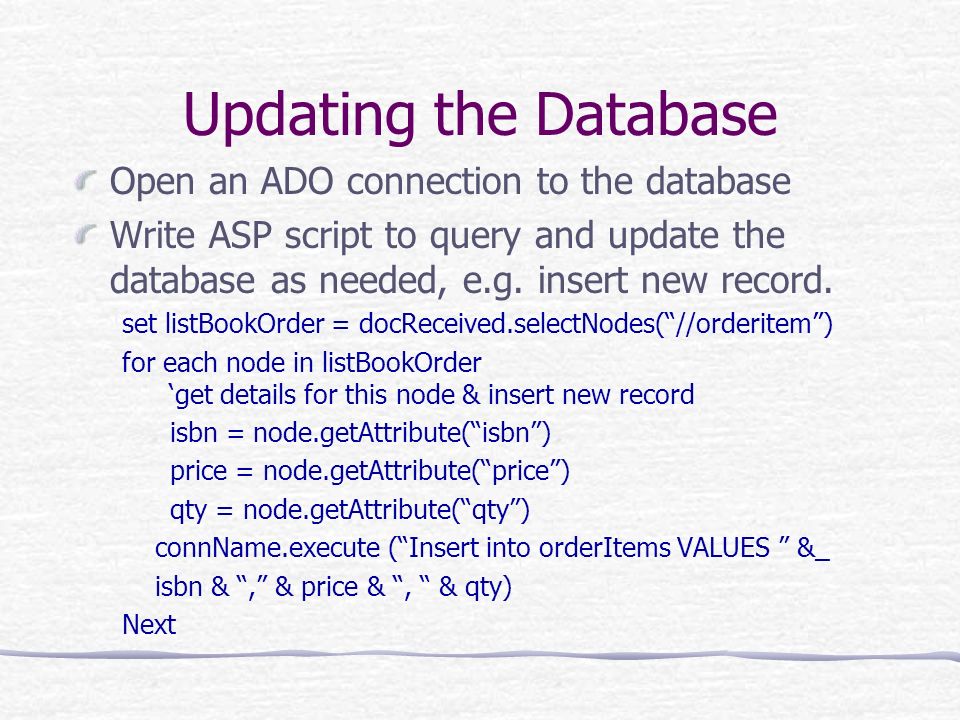 Updating the Database

Open an ADO connection to the database

Write ASP script to query and update the database as needed, e.g. insert new record.

set listBookOrder = docReceived.selectNodes(“//orderitem”)
for each node in listBookOrder
‘get details for this node & insert new record
isbn = node.getAttribute(“isbn”)
price = node.getAttribute(“price”)
qty = node.getAttribute(“qty”)
connName.execute (“Insert into orderItems VALUES ” &_
isbn & “,” & price & “, “ & qty)
Next